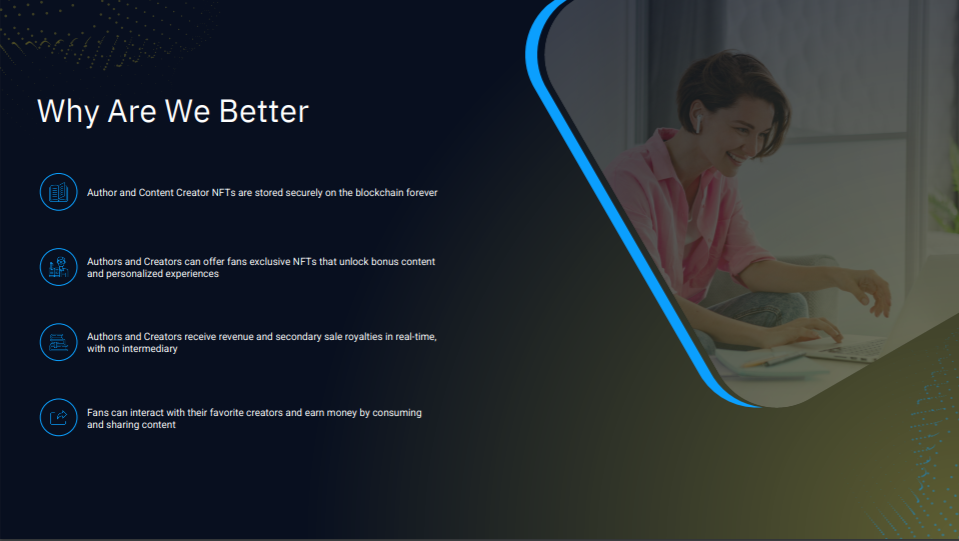 Why Are We Better

Author and Content Creator NFTs are stored securely on the blockchain forever

Authors and Creators can offer fans exclusive NFTs that unlock bonus content and personalized experiences

Authors and Creators receive revenue and secondary sale royalties in real-time, with no intermediary

Fans can interact with their favorite creators and earn money by consuming and sharing content